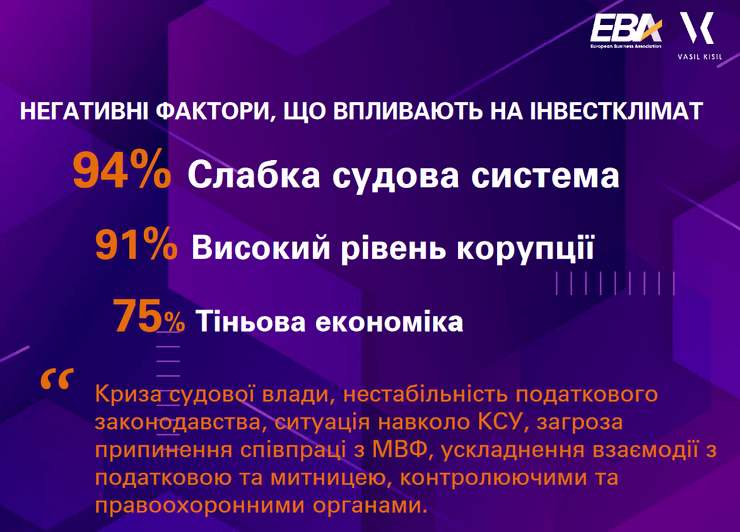 EBA
European Business Association
VASIL KISIL

НЕГАТИВНІ ФАКТОРИ, ЩО ВПЛИВАЮТЬ НА ІНВЕСТКЛІМАТ

94% Слабка судова система

91% Високий рівень корупції

75% Тіньова економіка

“ Криза судової влади, нестабільність податкового законодавства, ситуація навколо КСУ, загроза припинення співпраці з МВФ, ускладнення взаємодії з податковою та митницею, контролюючими та правоохоронними органами.